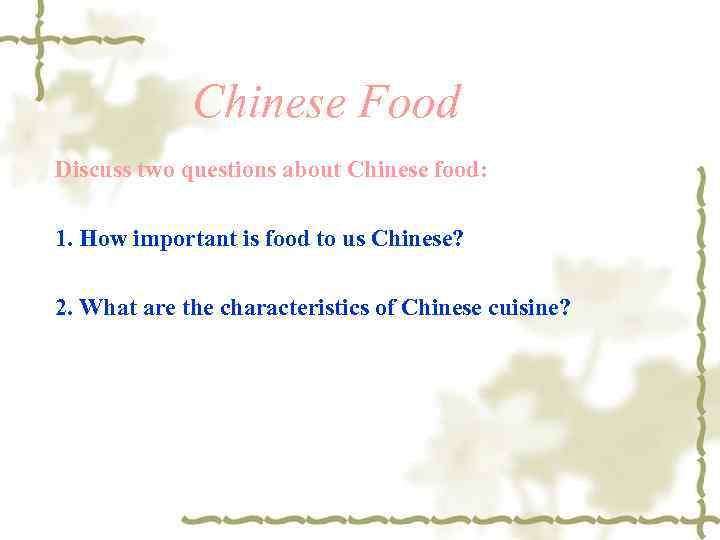 Chinese Food

Discuss two questions about Chinese food:

1. How important is food to us Chinese?

2. What are the characteristics of Chinese cuisine?